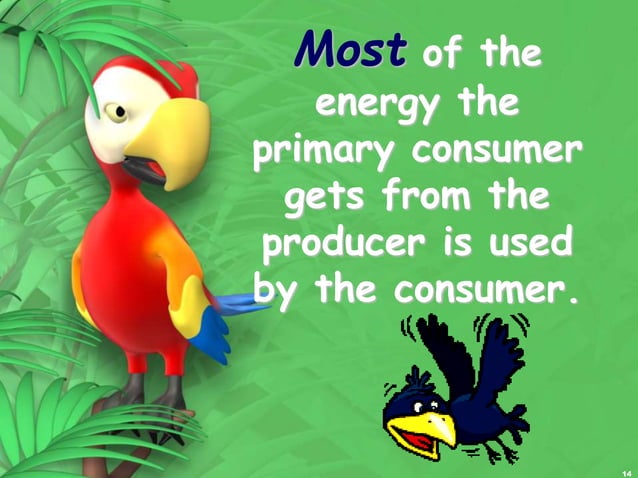 Most of the energy the primary consumer gets from the producer is used by the consumer.

14